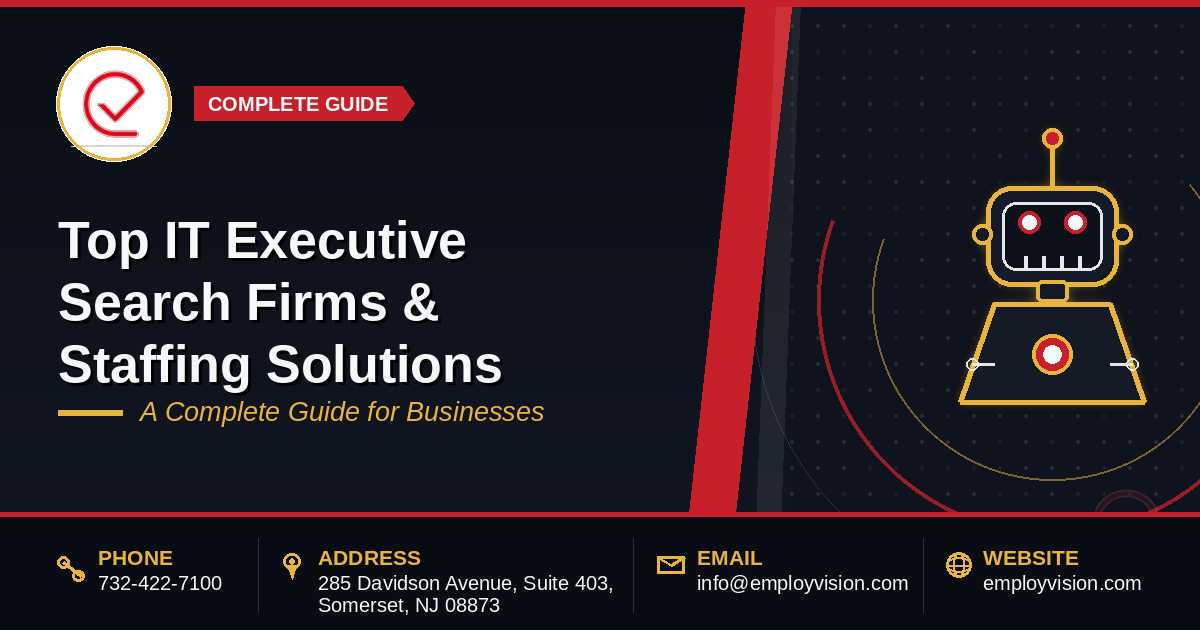 COMPLETE GUIDE

Top IT Executive Search Firms & Staffing Solutions

A Complete Guide for Businesses

PHONE
732-422-7100

ADDRESS
285 Davidson Avenue, Suite 403, Somerset, NJ 08873

EMAIL
info@employvision.com

WEBSITE
employvision.com